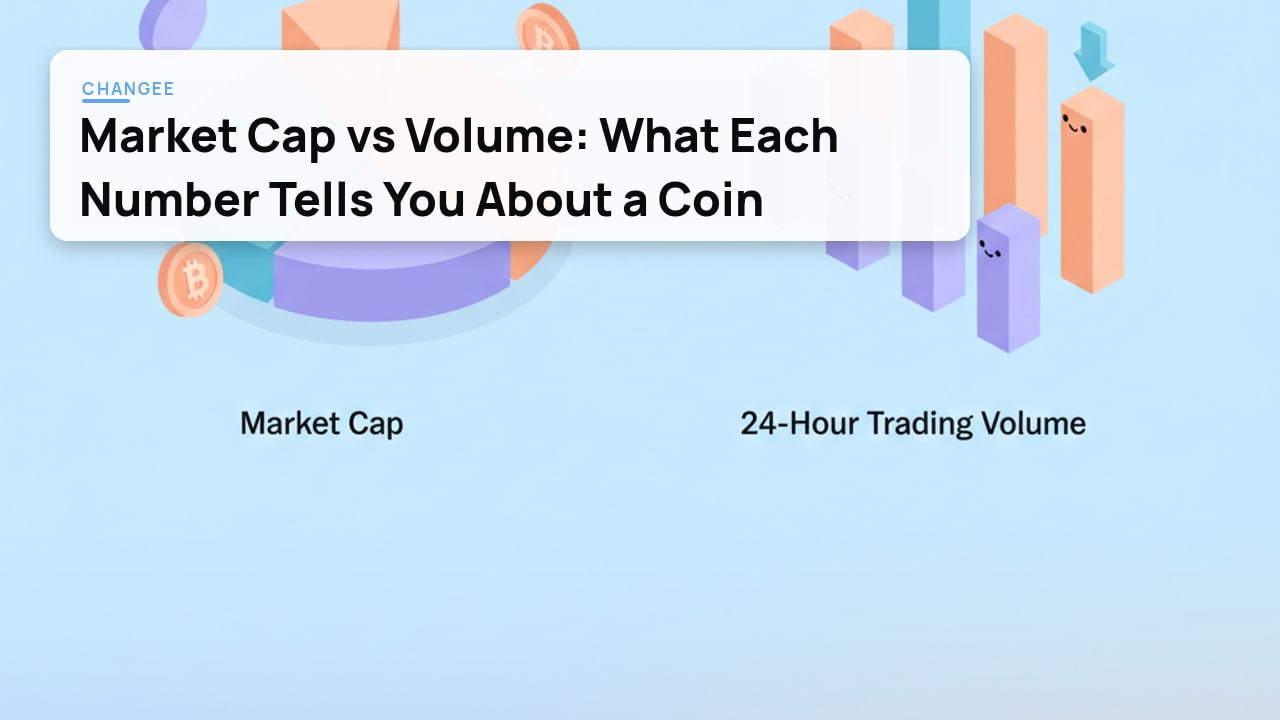 CHANGEE

Market Cap vs Volume: What Each Number Tells You About a Coin

Market Cap

24-Hour Trading Volume